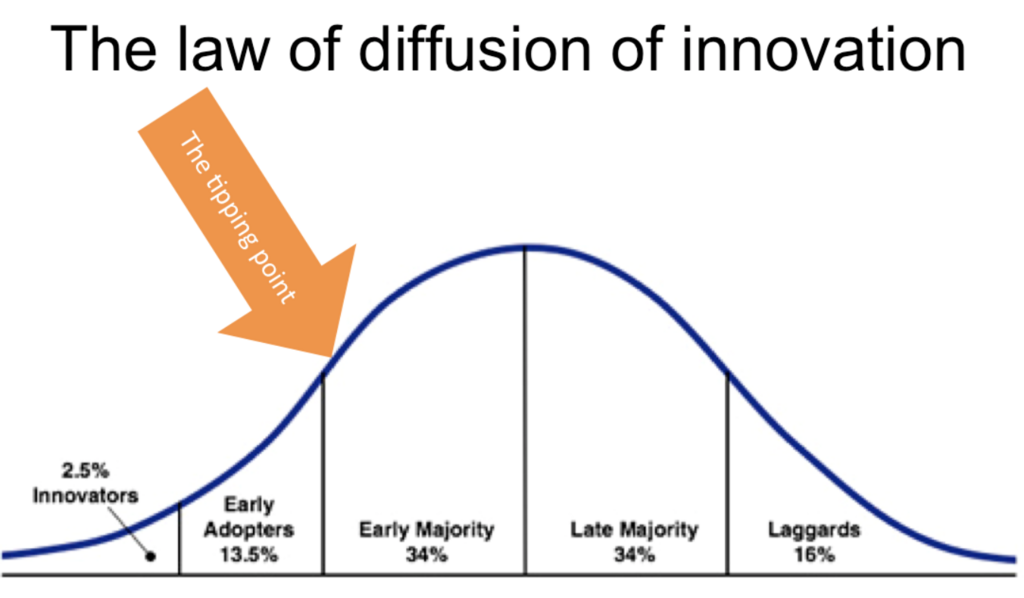 The law of diffusion of innovation

The tipping point

2.5%
Innovators

Early
Adopters
13.5%

Early Majority
34%

Late Majority
34%

Laggards
16%